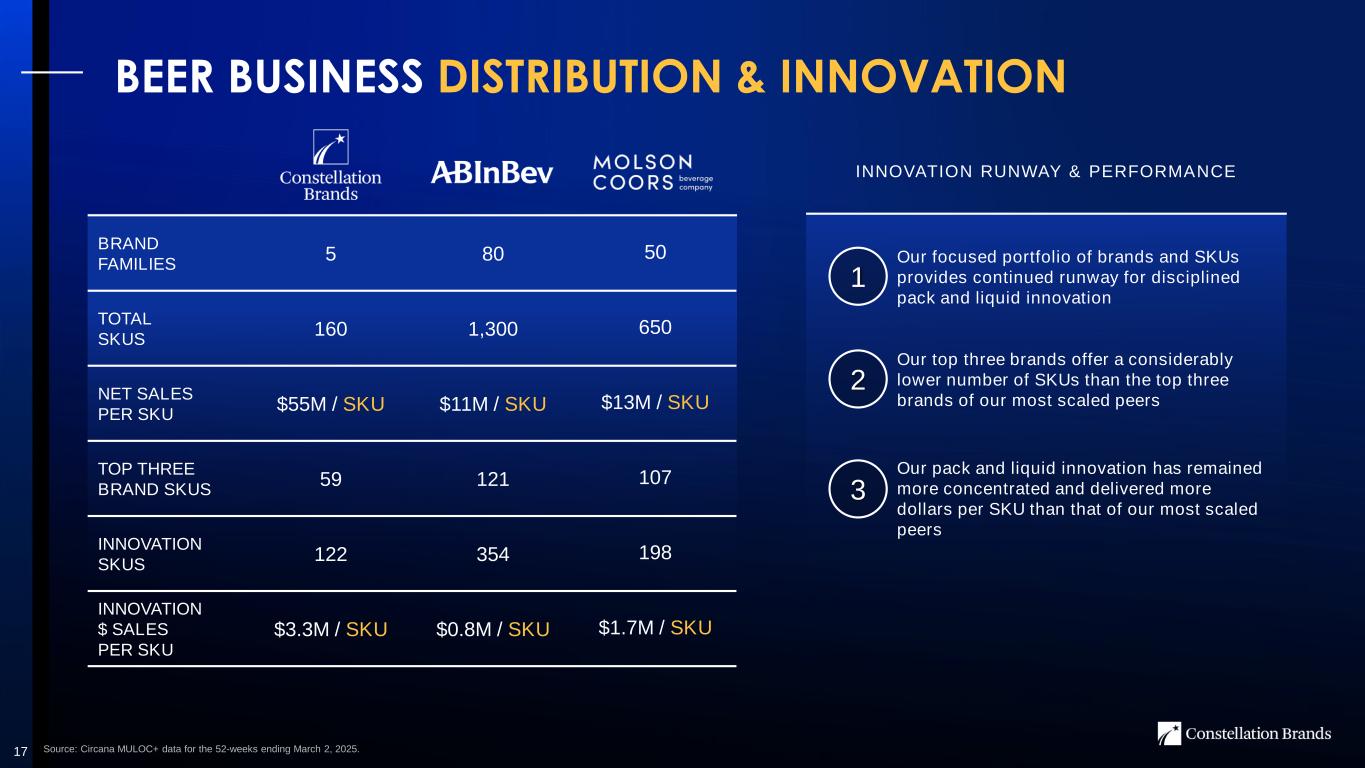 BEER BUSINESS DISTRIBUTION & INNOVATION

| | Constellation Brands | ABInBev | MOLSON COORS beverage company |
|---|---|---|---|
| BRAND FAMILIES | 5 | 80 | 50 |
| TOTAL SKUS | 160 | 1,300 | 650 |
| NET SALES PER SKU | \$55M / SKU | \$11M / SKU | \$13M / SKU |
| TOP THREE BRAND SKUS | 59 | 121 | 107 |
| INNOVATION SKUS | 122 | 354 | 198 |
| INNOVATION \$ SALES PER SKU | \$3.3M / SKU | \$0.8M / SKU | \$1.7M / SKU |

INNOVATION RUNWAY & PERFORMANCE

1 Our focused portfolio of brands and SKUs provides continued runway for disciplined pack and liquid innovation

2 Our top three brands offer a considerably lower number of SKUs than the top three brands of our most scaled peers

3 Our pack and liquid innovation has remained more concentrated and delivered more dollars per SKU than that of our most scaled peers

17 Source: Circana MULOC+ data for the 52-weeks ending March 2, 2025.

Constellation Brands